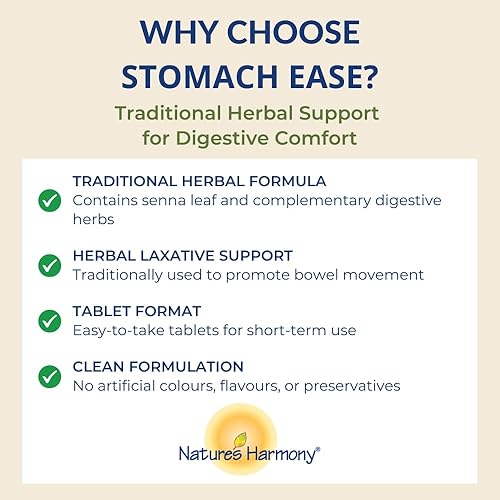 WHY CHOOSE STOMACH EASE?

Traditional Herbal Support for Digestive Comfort

TRADITIONAL HERBAL FORMULA
Contains senna leaf and complementary digestive herbs

HERBAL LAXATIVE SUPPORT
Traditionally used to promote bowel movement

TABLET FORMAT
Easy-to-take tablets for short-term use

CLEAN FORMULATION
No artificial colours, flavours, or preservatives

Natures Harmony®